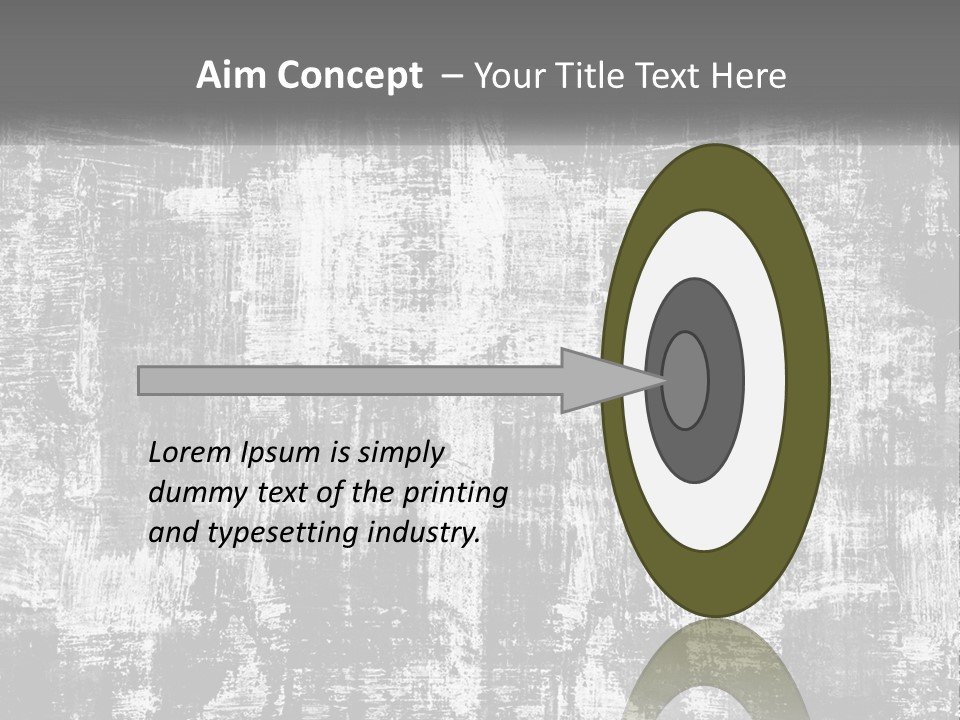 Aim Concept – Your Title Text Here

Lorem Ipsum is simply dummy text of the printing and typesetting industry.